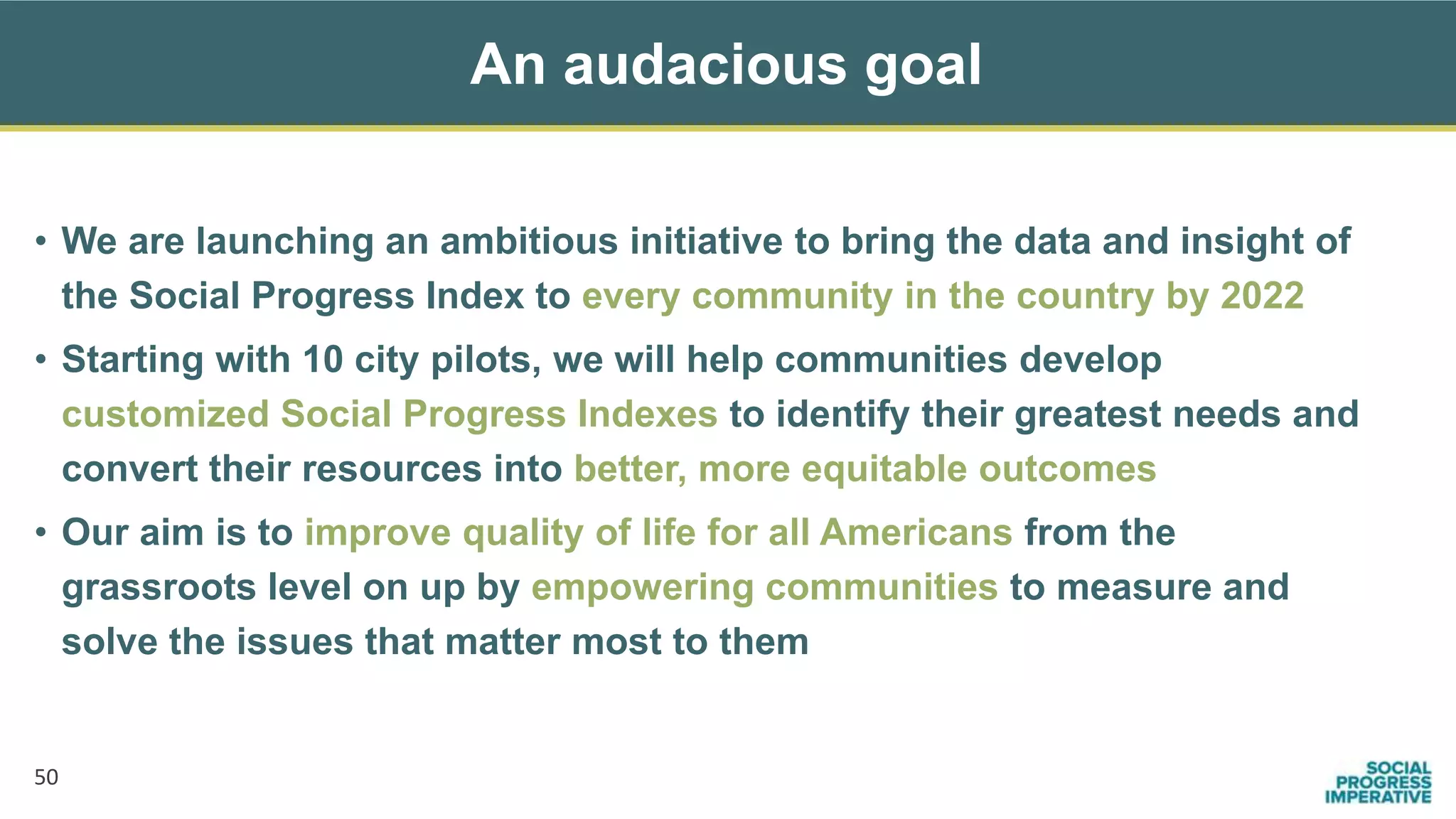 An audacious goal

• We are launching an ambitious initiative to bring the data and insight of the Social Progress Index to every community in the country by 2022

• Starting with 10 city pilots, we will help communities develop customized Social Progress Indexes to identify their greatest needs and convert their resources into better, more equitable outcomes

• Our aim is to improve quality of life for all Americans from the grassroots level on up by empowering communities to measure and solve the issues that matter most to them

50

SOCIAL PROGRESS IMPERATIVE